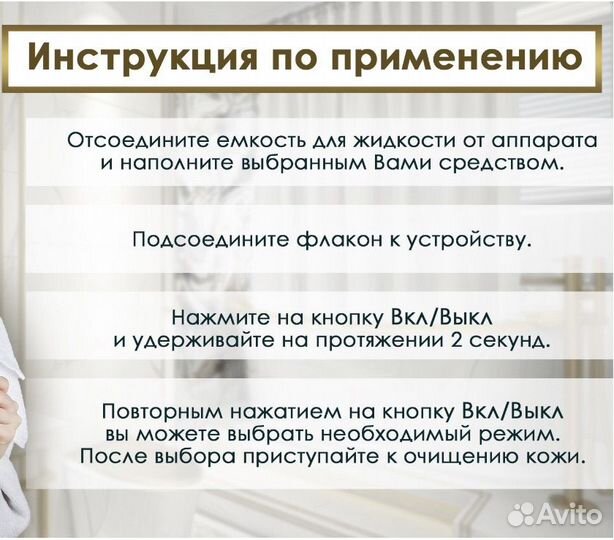 Инструкция по применению

Отсоедините емкость для жидкости от аппарата и наполните выбранным Вами средством.

Подсоедините флакон к устройству.

Нажмите на кнопку Вкл/Выкл и удерживайте на протяжении 2 секунд.

Повторным нажатием на кнопку Вкл/Выкл вы можете выбрать необходимый режим. После выбора приступайте к очищению кожи.

Avito